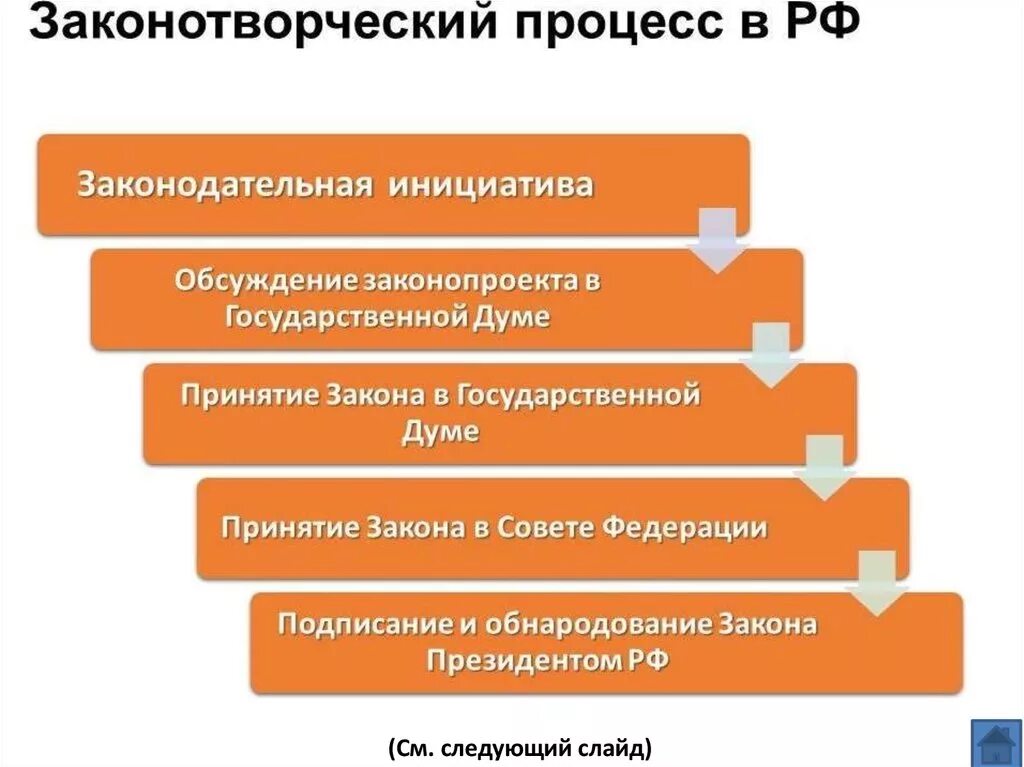 Законотворческий процесс в РФ

Законодательная инициатива

Обсуждение законопроекта в Государственной Думе

Принятие Закона в Государственной Думе

Принятие Закона в Совете Федерации

Подписание и обнародование Закона Президентом РФ

(См. следующий слайд)